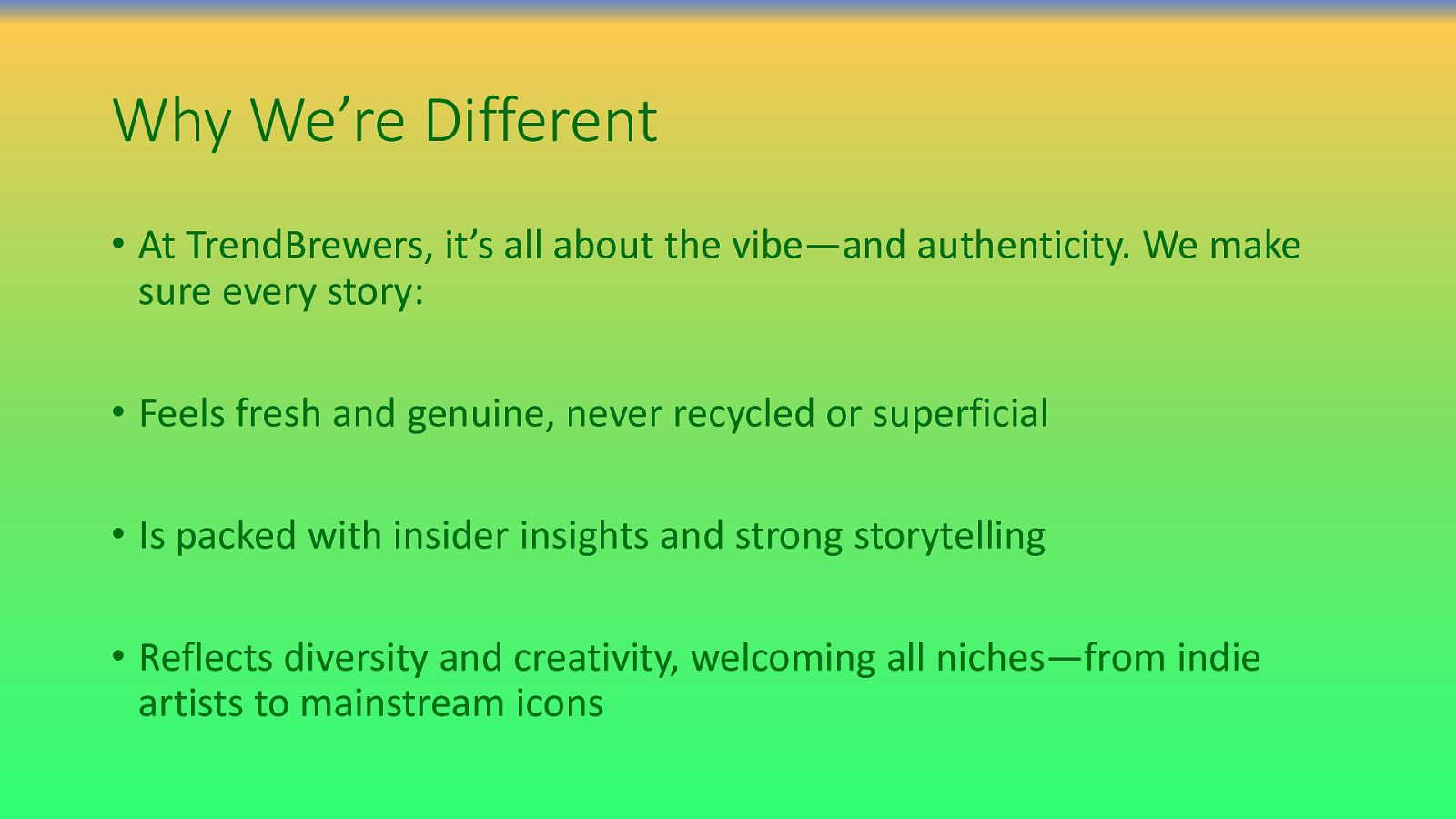 Why We’re Different

• At TrendBrewers, it’s all about the vibe—and authenticity. We make sure every story:

• Feels fresh and genuine, never recycled or superficial

• Is packed with insider insights and strong storytelling

• Reflects diversity and creativity, welcoming all niches—from indie artists to mainstream icons